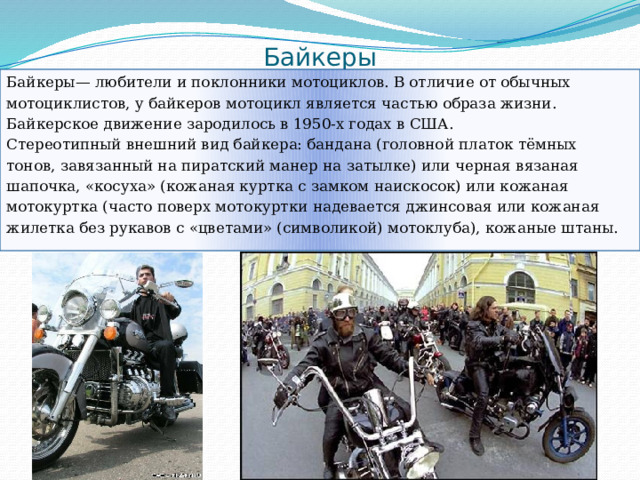 Байкеры

Байкеры— любители и поклонники мотоциклов. В отличие от обычных мотоциклистов, у байкеров мотоцикл является частью образа жизни. Байкерское движение зародилось в 1950-х годах в США.
Стереотипный внешний вид байкера: бандана (головной платок тёмных тонов, завязанный на пиратский манер на затылке) или черная вязаная шапочка, «косуха» (кожаная куртка с замком наискосок) или кожаная мотокуртка (часто поверх мотокуртки надевается джинсовая или кожаная жилетка без рукавов с «цветами» (символикой) мотоклуба), кожаные штаны.